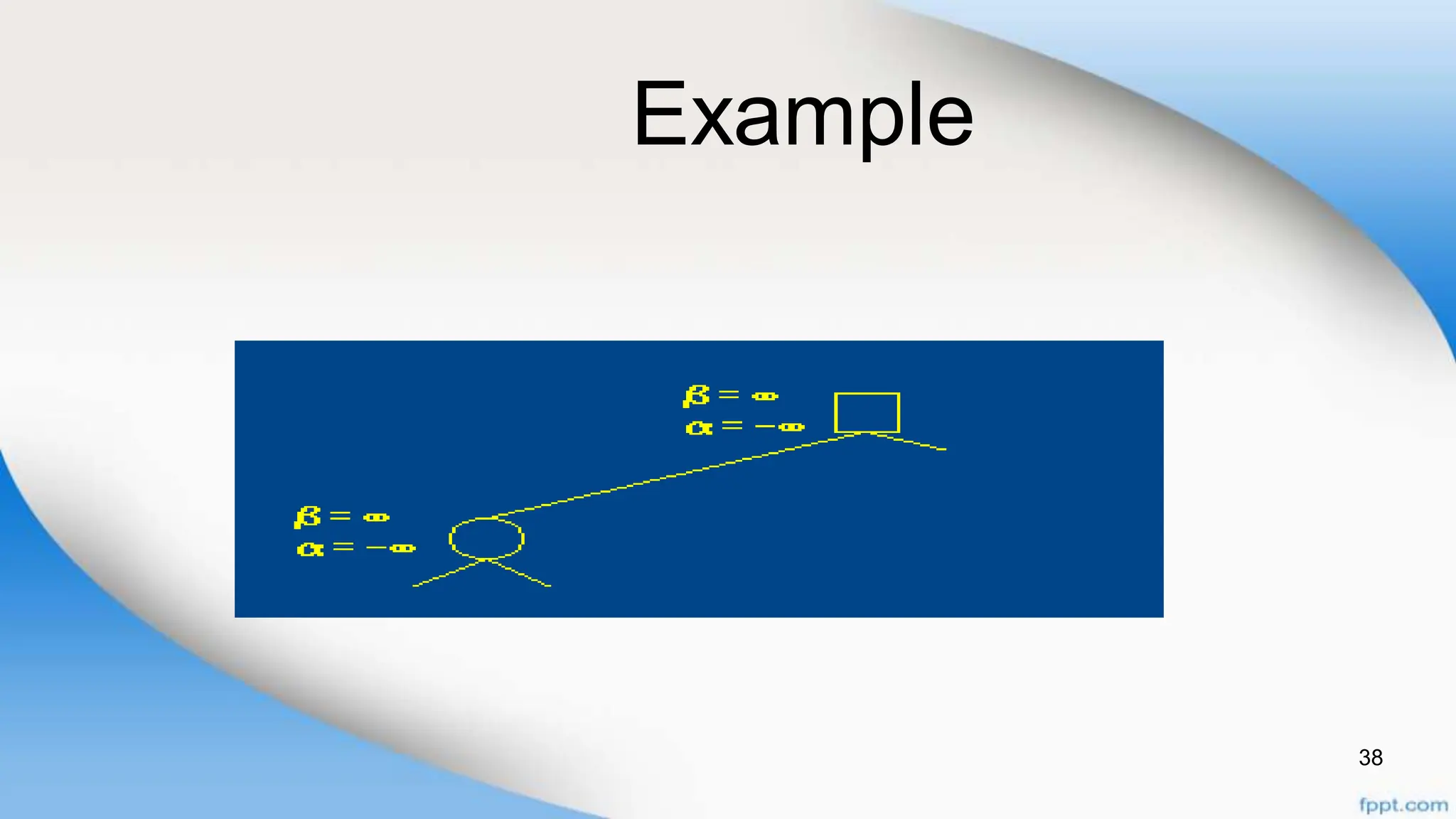 Example

$\beta = \infty$
$\alpha = -\infty$

$\beta = \infty$
$\alpha = -\infty$

38

fppt.com